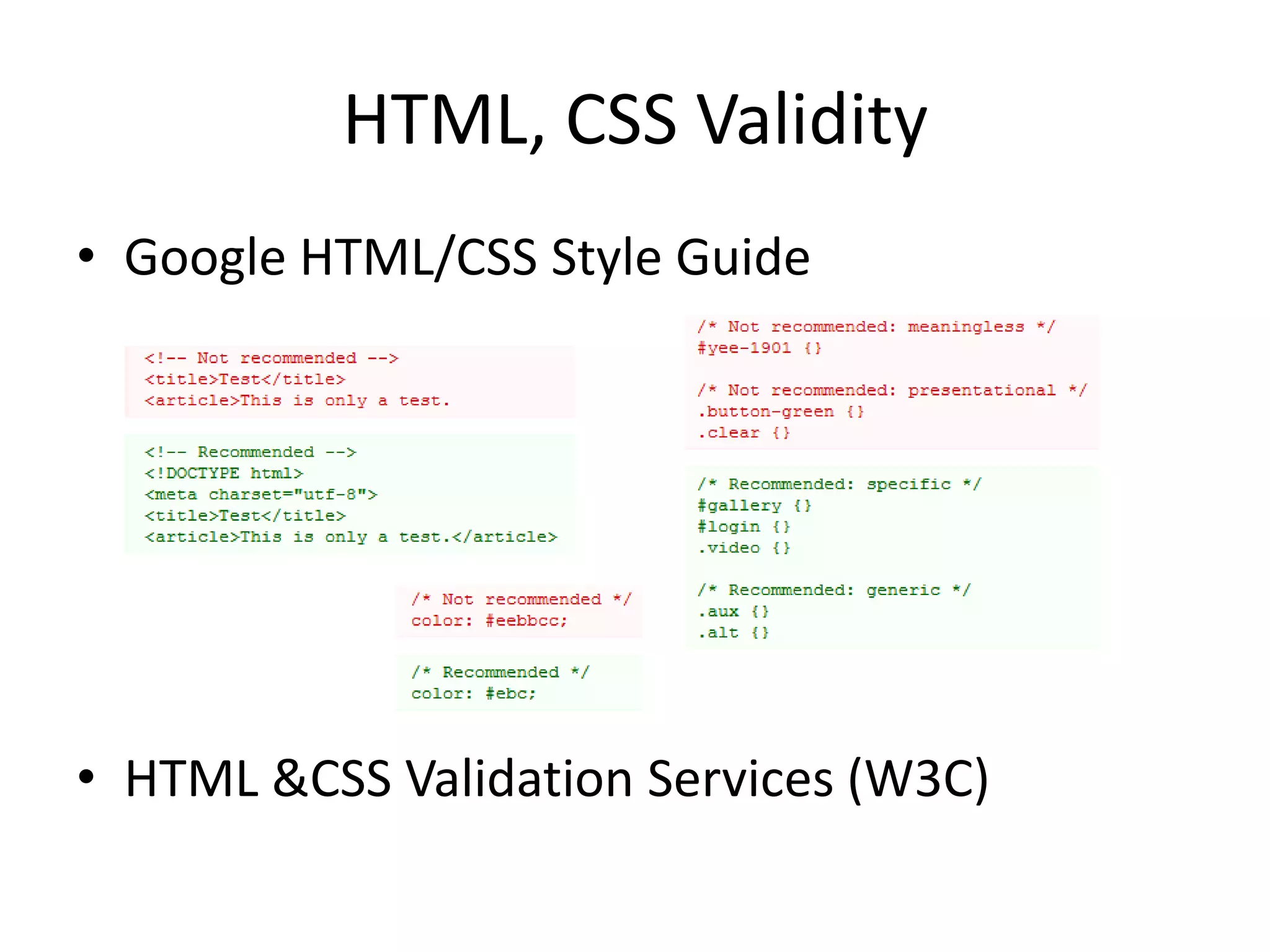 HTML, CSS Validity

• Google HTML/CSS Style Guide

<!-- Not recommended -->
<title>Test</title>
<article>This is only a test.

<!-- Recommended -->
<!DOCTYPE html>
<meta charset="utf-8">
<title>Test</title>
<article>This is only a test.</article>

/* Not recommended */
color: #eebbcc;

/* Recommended */
color: #ebc;

/* Not recommended: meaningless */
#yee-1901 {}

/* Not recommended: presentational */
.button-green {}
.clear {}

/* Recommended: specific */
#gallery {}
#login {}
.video {}

/* Recommended: generic */
.aux {}
.alt {}

• HTML &CSS Validation Services (W3C)